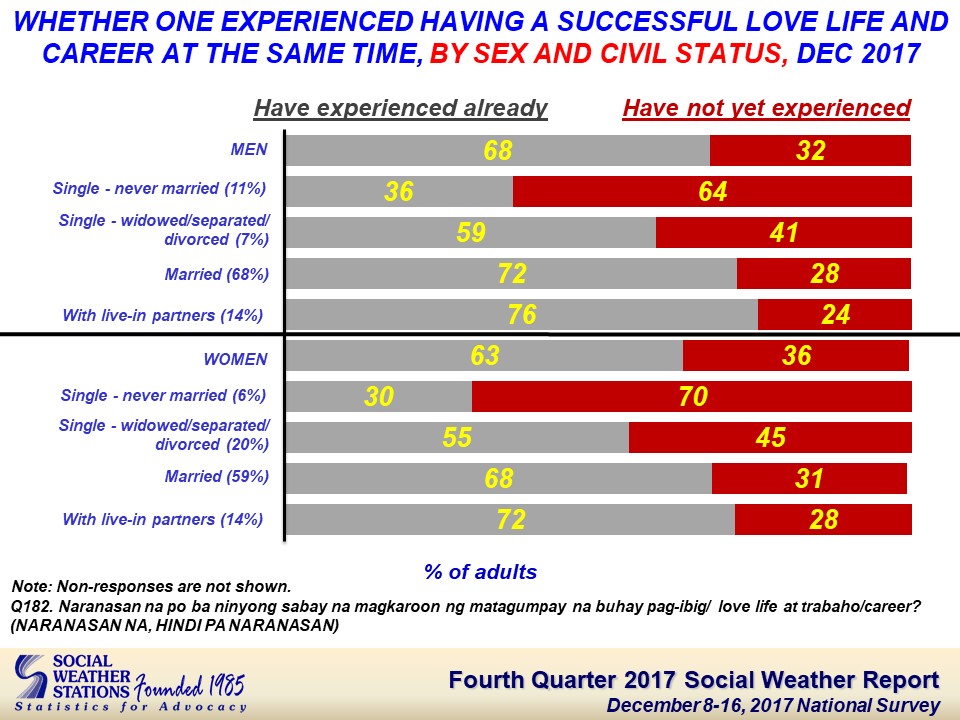 WHETHER ONE EXPERIENCED HAVING A SUCCESSFUL LOVE LIFE AND CAREER AT THE SAME TIME, BY SEX AND CIVIL STATUS, DEC 2017

| | Have experienced already | Have not yet experienced |
|---|---|---|
| MEN | 68 | 32 |
| Single - never married (11%) | 36 | 64 |
| Single - widowed/separated/ divorced (7%) | 59 | 41 |
| Married (68%) | 72 | 28 |
| With live-in partners (14%) | 76 | 24 |
| WOMEN | 63 | 36 |
| Single - never married (6%) | 30 | 70 |
| Single - widowed/separated/ divorced (20%) | 55 | 45 |
| Married (59%) | 68 | 31 |
| With live-in partners (14%) | 72 | 28 |

% of adults

Note: Non-responses are not shown.
Q182. Naranasan na po ba ninyong sabay na magkaroon ng matagumpay na buhay pag-ibig/ love life at trabaho/career? (NARANASAN NA, HINDI PA NARANASAN)

SOCIAL WEATHER STATIONS Founded 1985
Statistics for Advocacy

Fourth Quarter 2017 Social Weather Report
December 8-16, 2017 National Survey